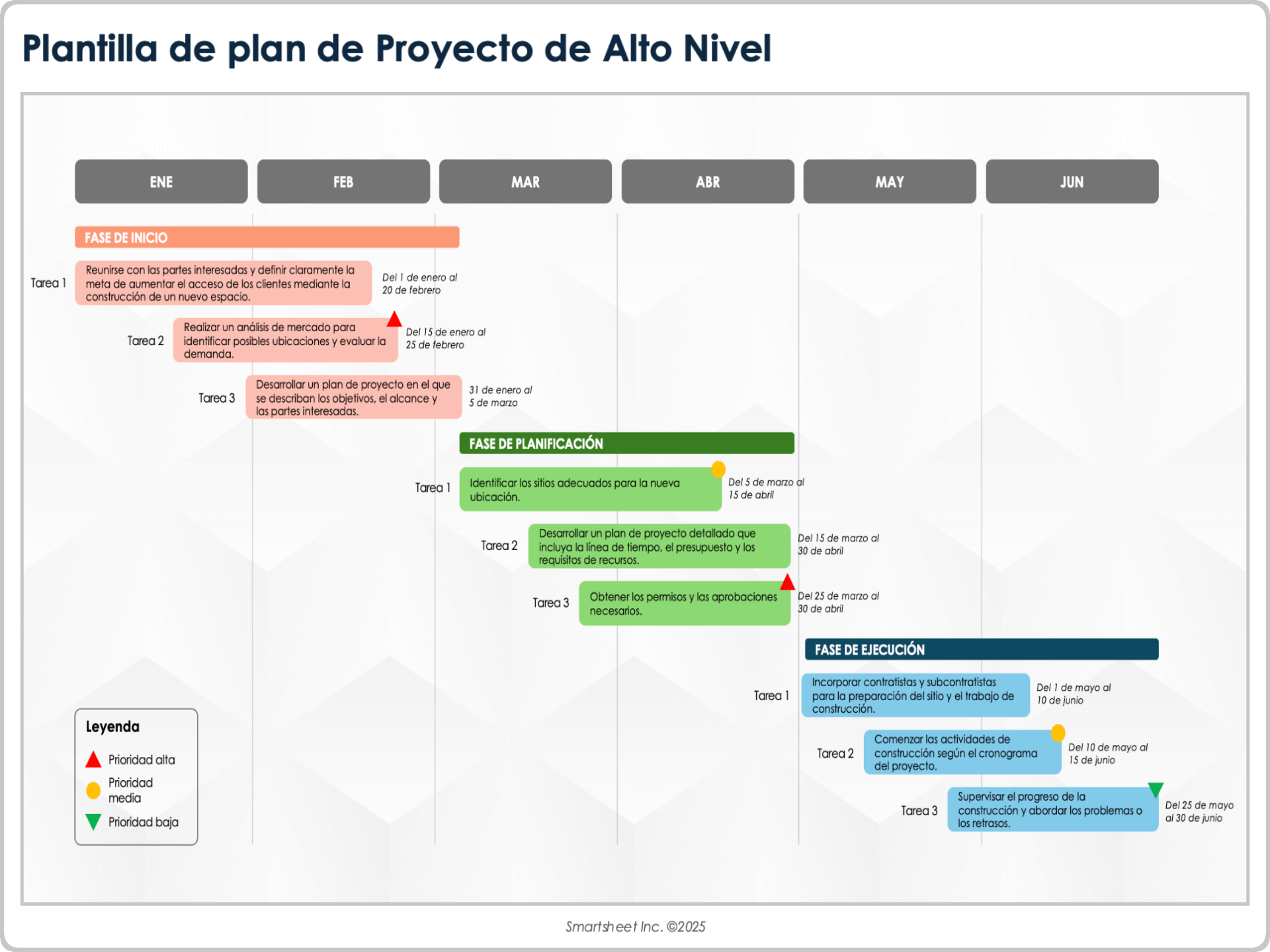 Plantilla de plan de Proyecto de Alto Nivel

ENE
FEB
MAR
ABR
MAY
JUN

FASE DE INICIO

Tarea 1
Reunirse con las partes interesadas y definir claramente la meta de aumentar el acceso de los clientes mediante la construcción de un nuevo espacio.
Del 1 de enero al 20 de febrero

Tarea 2
Realizar un análisis de mercado para identificar posibles ubicaciones y evaluar la demanda.
Del 15 de enero al 25 de febrero

Tarea 3
Desarrollar un plan de proyecto en el que se describan los objetivos, el alcance y las partes interesadas.
31 de enero al 5 de marzo

FASE DE PLANIFICACIÓN

Tarea 1
Identificar los sitios adecuados para la nueva ubicación.
Del 5 de marzo al 15 de abril

Tarea 2
Desarrollar un plan de proyecto detallado que incluya la línea de tiempo, el presupuesto y los requisitos de recursos.
Del 15 de marzo al 30 de abril

Tarea 3
Obtener los permisos y las aprobaciones necesarios.
Del 25 de marzo al 30 de abril

FASE DE EJECUCIÓN

Tarea 1
Incorporar contratistas y subcontratistas para la preparación del sitio y el trabajo de construcción.
Del 1 de mayo al 10 de junio

Tarea 2
Comenzar las actividades de construcción según el cronograma del proyecto.
Del 10 de mayo al 15 de junio

Tarea 3
Supervisar el progreso de la construcción y abordar los problemas o los retrasos.
Del 25 de mayo al 30 de junio

Leyenda
Prioridad alta
Prioridad media
Prioridad baja

Smartsheet Inc. ©2025